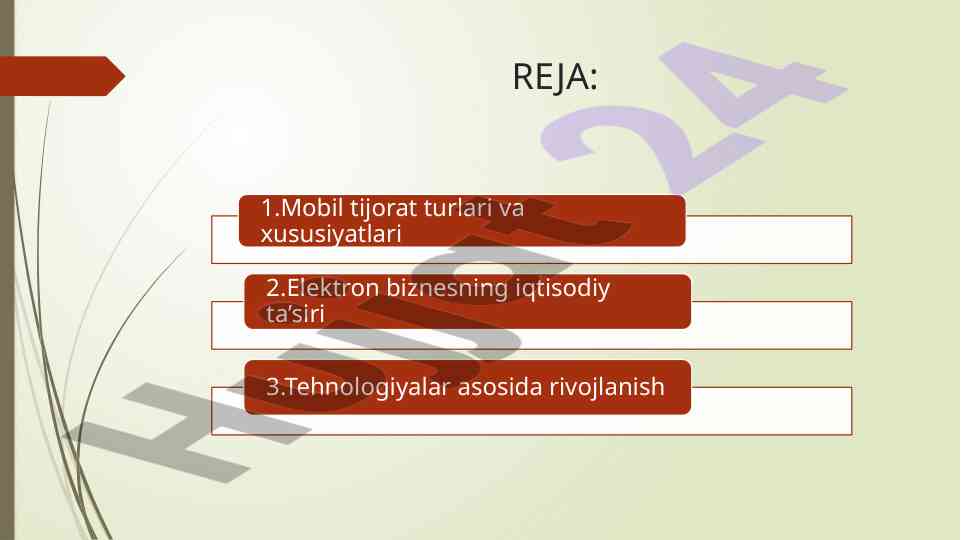 REJA:

1.Mobil tijorat turlari va xususiyatlari

2.Elektron biznesning iqtisodiy ta’siri

3.Tehnologiyalar asosida rivojlanish

Hujjat 24